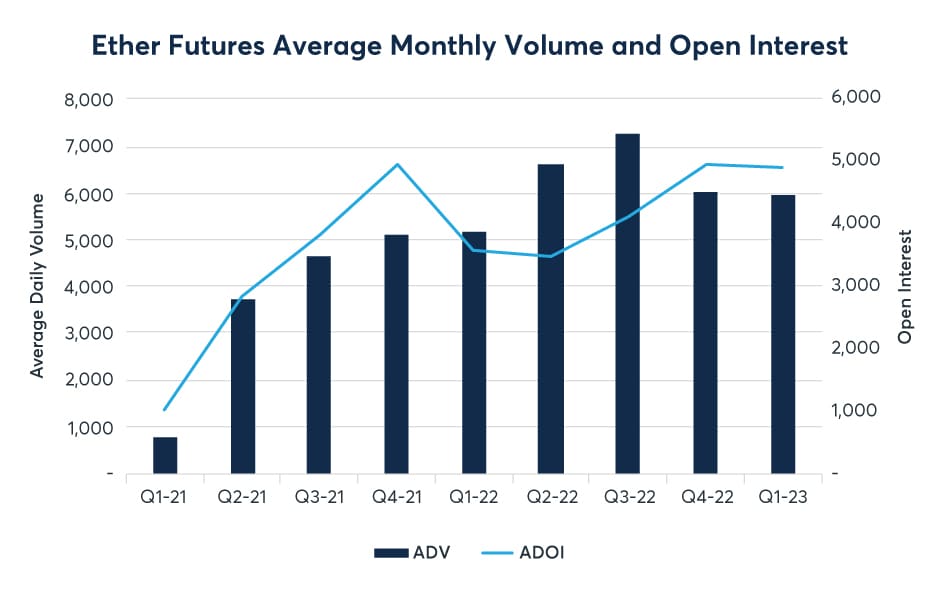 Ether Futures Average Monthly Volume and Open Interest

Average Daily Volume

8,000
7,000
6,000
5,000
4,000
3,000
2,000
1,000
-

Open Interest

6,000
5,000
4,000
3,000
2,000
1,000
-

Q1-21 Q2-21 Q3-21 Q4-21 Q1-22 Q2-22 Q3-22 Q4-22 Q1-23

ADV ADOI